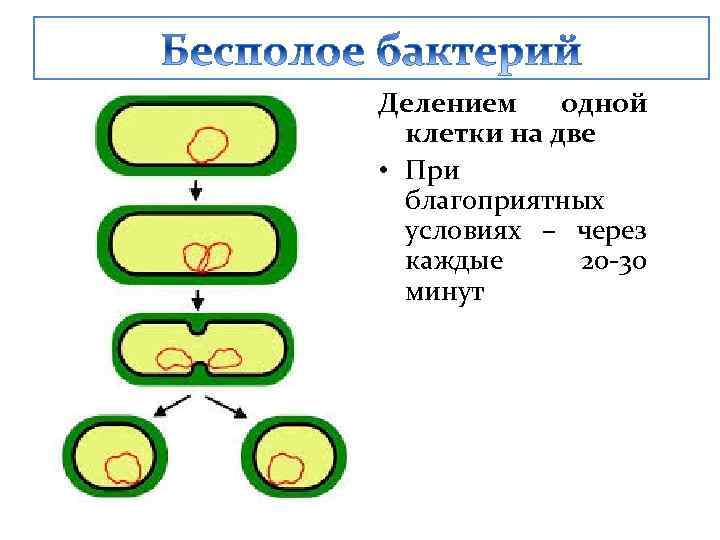 Бесполое бактерий

Делением одной клетки на две

• При благоприятных условиях – через каждые 20-30 минут